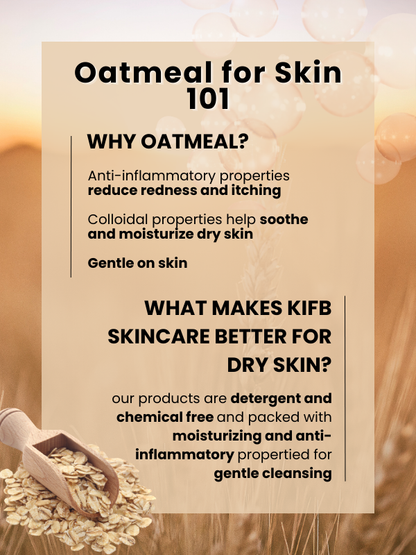 Oatmeal for Skin 101

WHY OATMEAL?

Anti-inflammatory properties reduce redness and itching

Colloidal properties help soothe and moisturize dry skin

Gentle on skin

WHAT MAKES KIFB SKINCARE BETTER FOR DRY SKIN?

our products are detergent and chemical free and packed with moisturizing and anti-inflammatory propertied for gentle cleansing